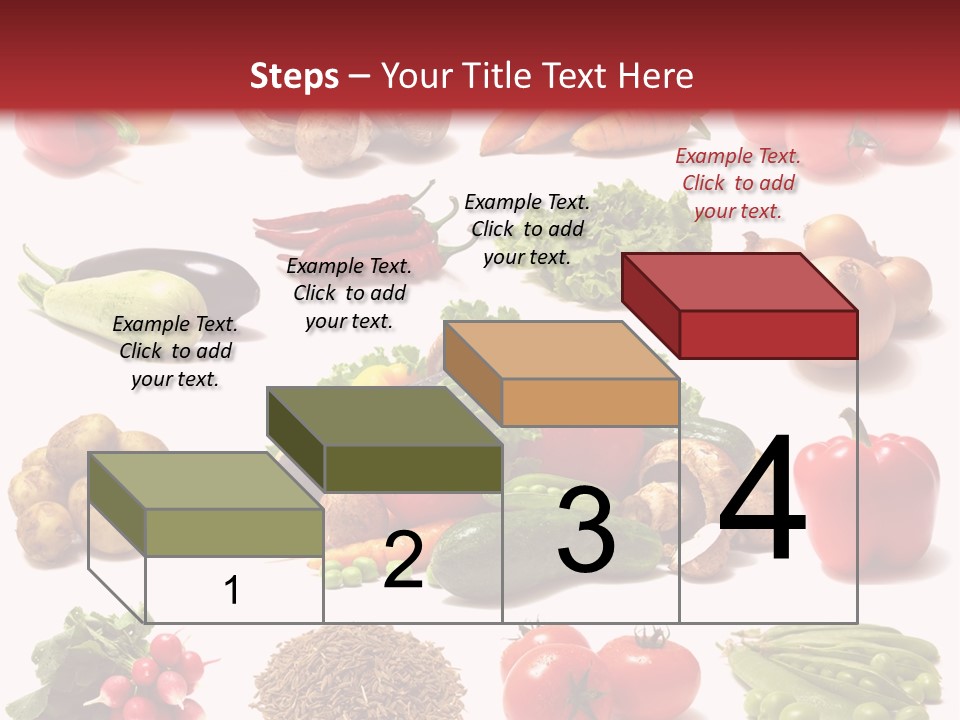 Steps – Your Title Text Here

Example Text. Click to add your text.

Example Text. Click to add your text.

Example Text. Click to add your text.

Example Text. Click to add your text.

1

2

3

4